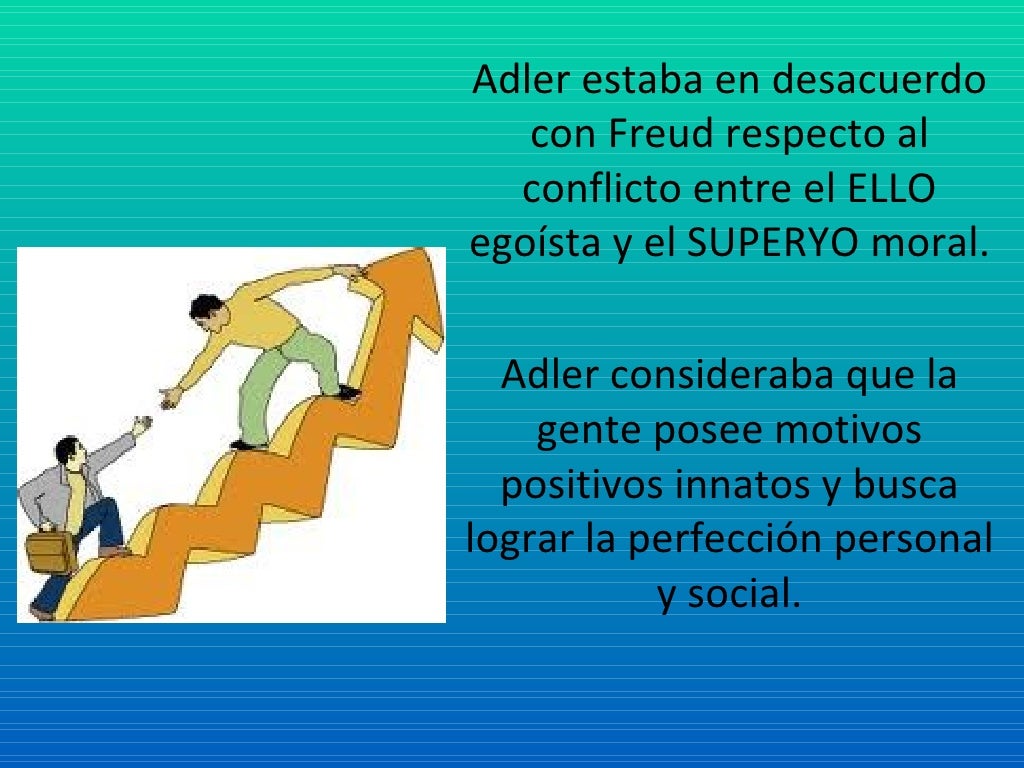 Adler estaba en desacuerdo con Freud respecto al conflicto entre el ELLO egoísta y el SUPERYO moral.

Adler consideraba que la gente posee motivos positivos innatos y busca lograr la perfección personal y social.